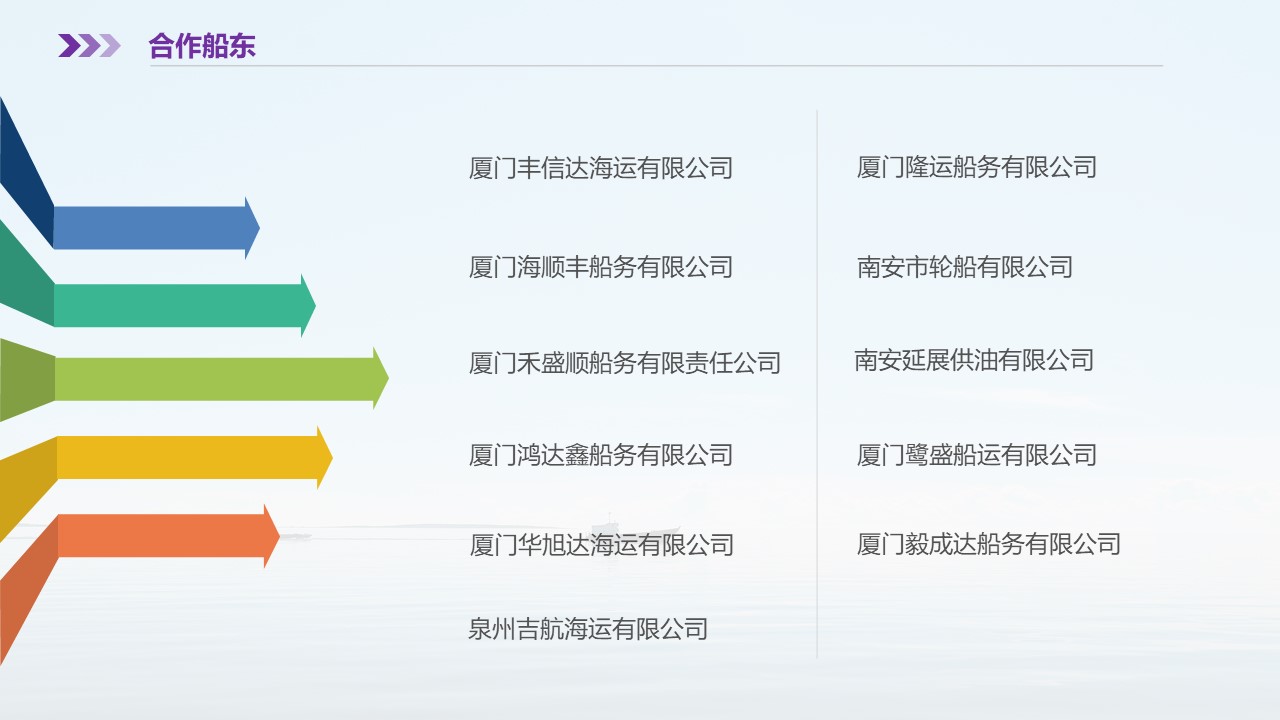 合作船东

厦门丰信达海运有限公司

厦门海顺丰船务有限公司

厦门禾盛顺船务有限责任公司

厦门鸿达鑫船务有限公司

厦门华旭达海运有限公司

泉州吉航海运有限公司

厦门隆运船务有限公司

南安市轮船有限公司

南安延展供油有限公司

厦门鹭盛船运有限公司

厦门毅成达船务有限公司